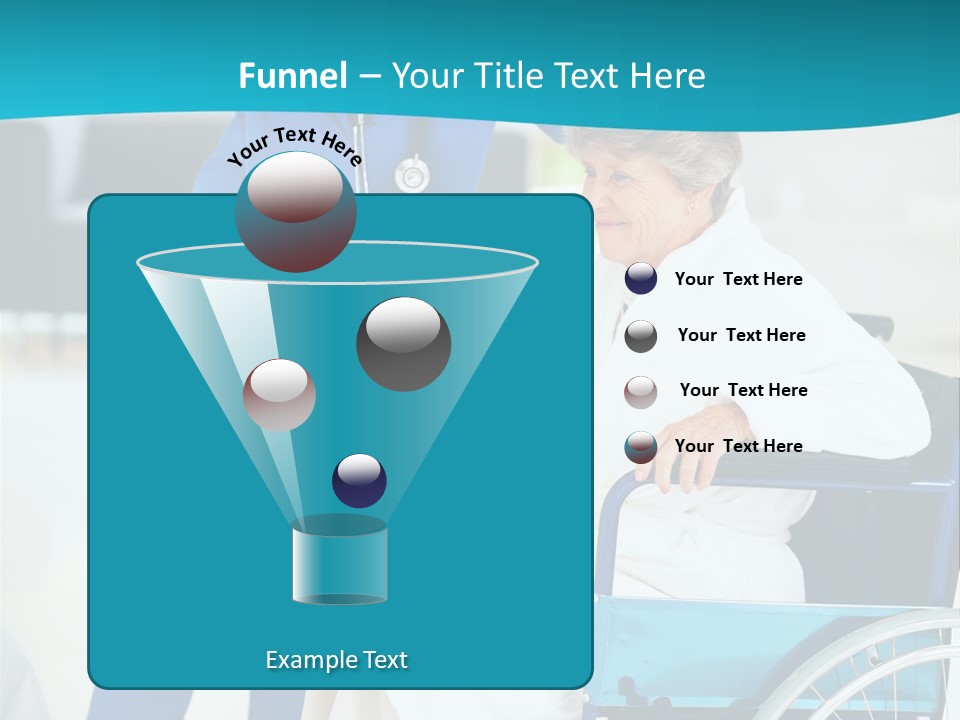 Funnel – Your Title Text Here

Your Text Here

Your Text Here

Your Text Here

Your Text Here

Your Text Here

Example Text